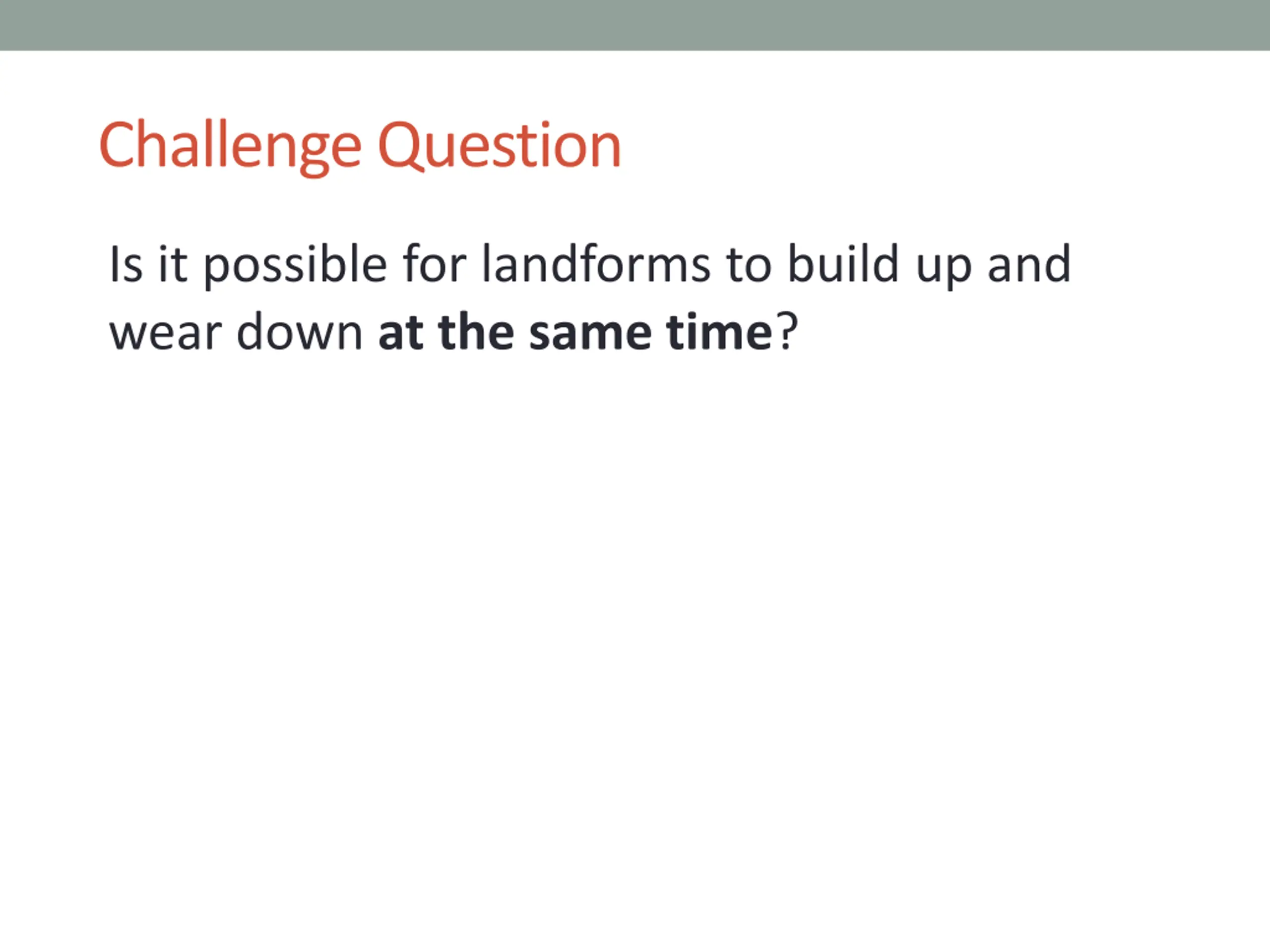 Challenge Question

Is it possible for landforms to build up and wear down at the same time?